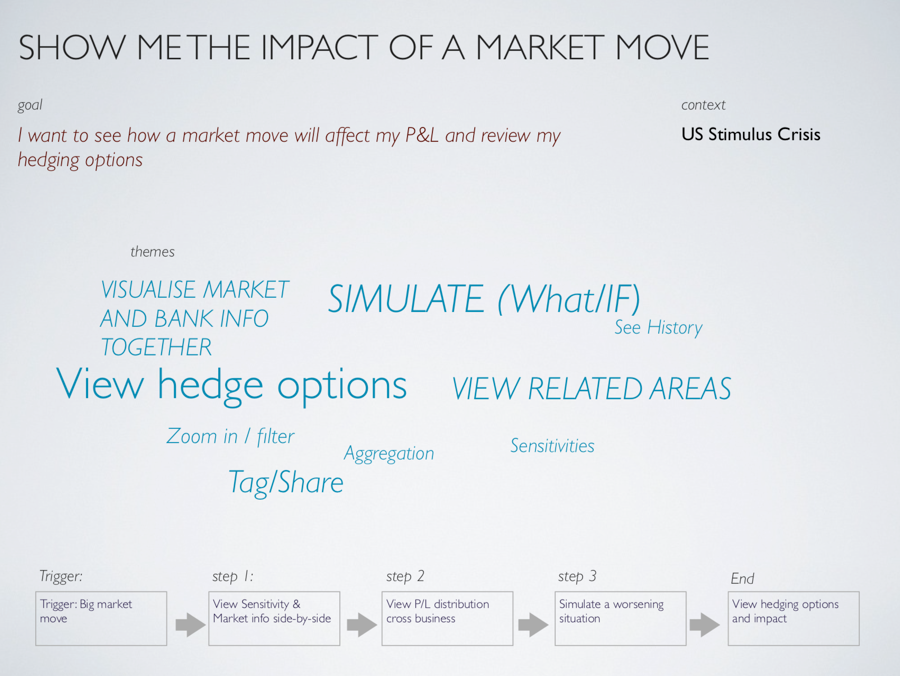 SHOW ME THE IMPACT OF A MARKET MOVE

goal

I want to see how a market move will affect my P&L and review my hedging options

context

US Stimulus Crisis

themes

VISUALISE MARKET AND BANK INFO TOGETHER

SIMULATE (What/IF)

See History

View hedge options

VIEW RELATED AREAS

Zoom in / filter

Aggregation

Sensitivities

Tag/Share

Trigger:

Trigger: Big market move

step 1:

View Sensitivity & Market info side-by-side

step 2

View P/L distribution cross business

step 3

Simulate a worsening situation

End

View hedging options and impact